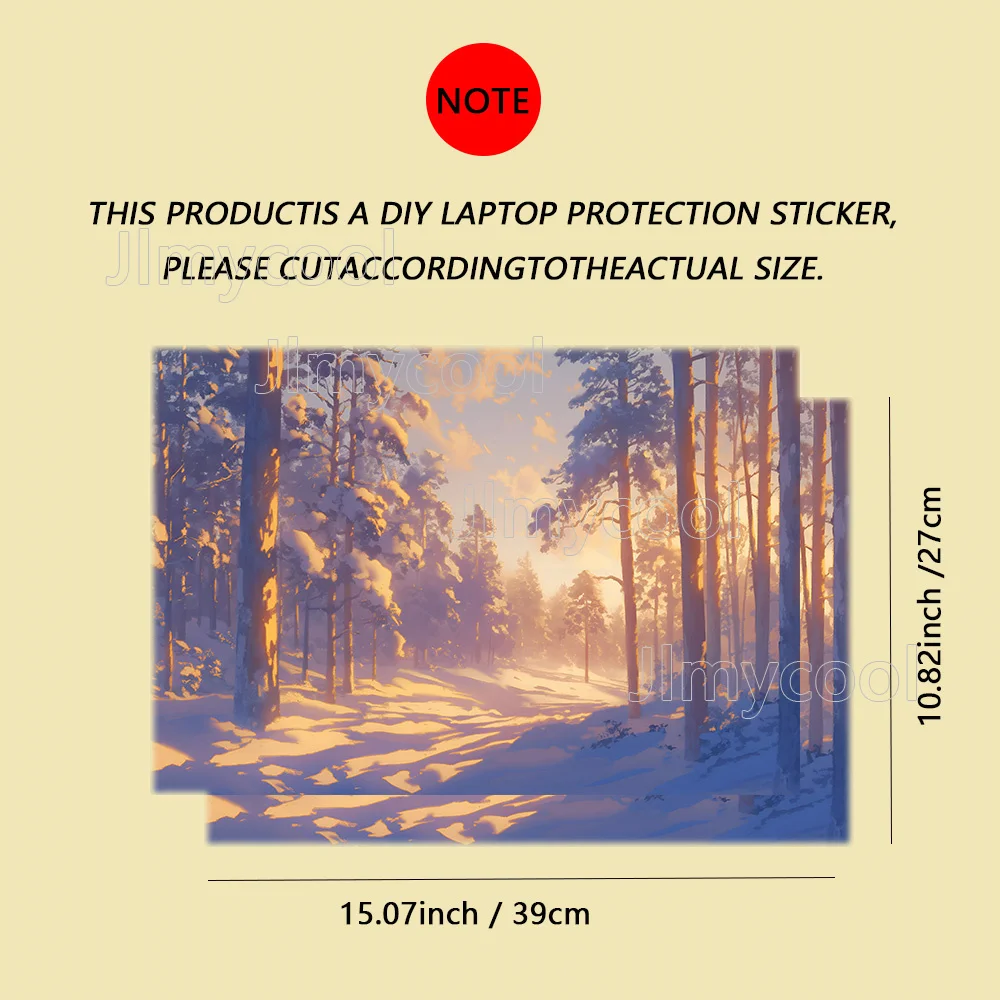 NOTE

THIS PRODUCTIS A DIY LAPTOP PROTECTION STICKER, PLEASE CUTACCORDINGTOTHEACTUAL SIZE.

Jlmycool

Jlmycool

Jlmycool

Jlmycool

10.82inch /27cm

15.07inch / 39cm